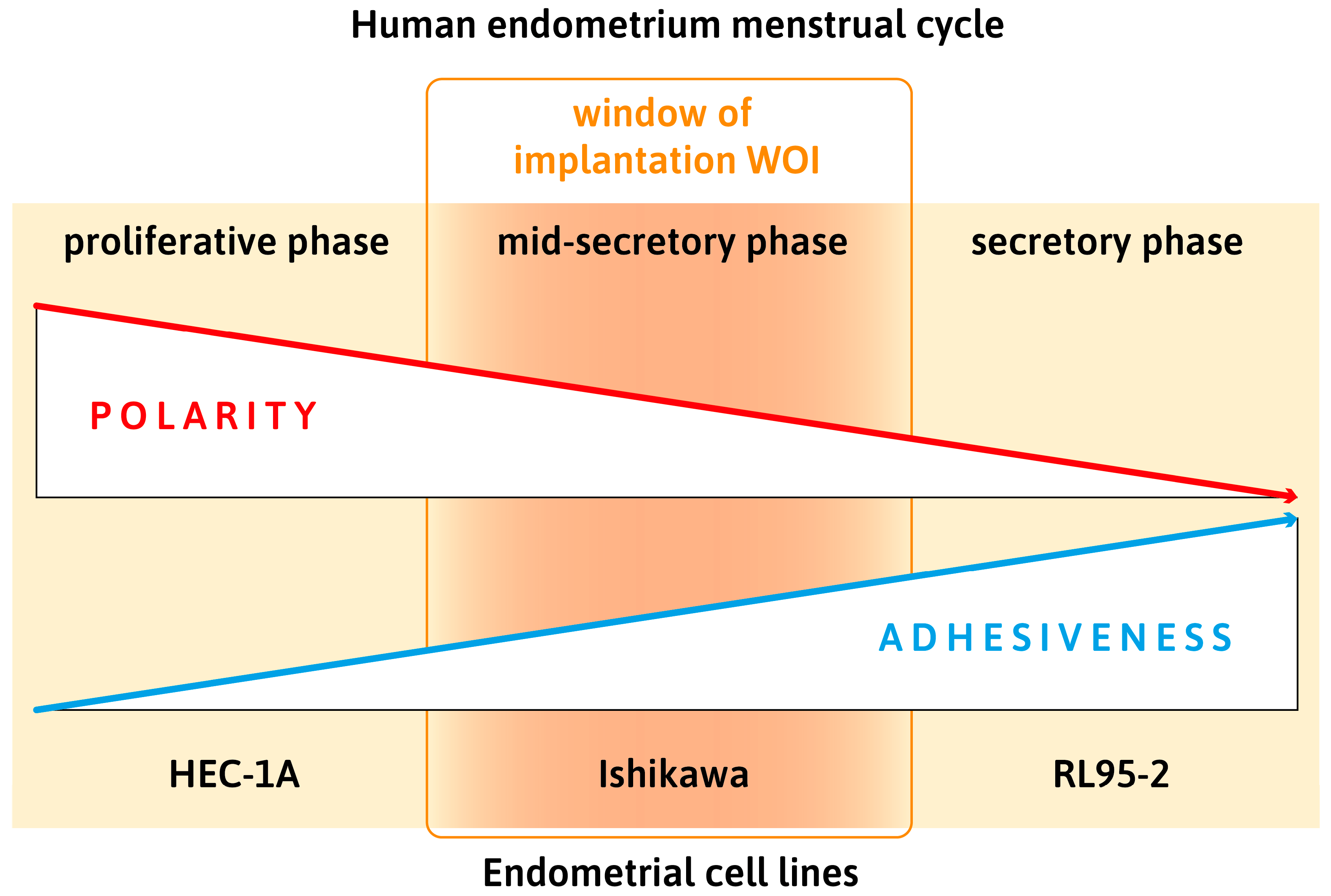 Human endometrium menstrual cycle

window of implantation WOI

proliferative phase

mid-secretory phase

secretory phase

POLARITY

ADHESIVENESS

HEC-1A

Ishikawa

RL95-2

Endometrial cell lines